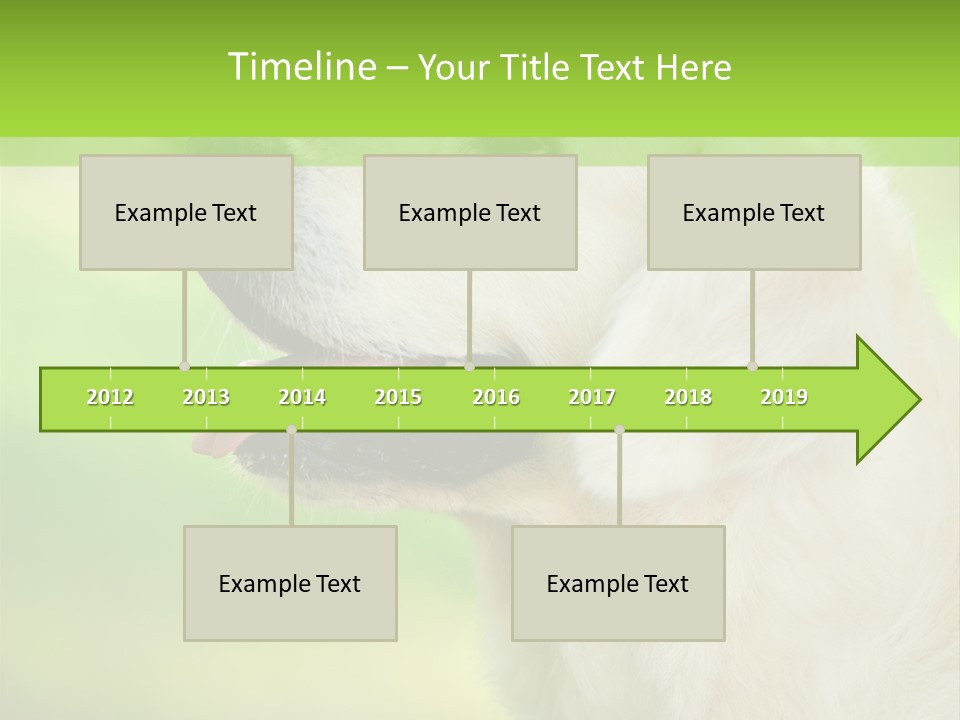 Timeline – Your Title Text Here

Example Text

Example Text

Example Text

2012 2013 2014 2015 2016 2017 2018 2019

Example Text

Example Text